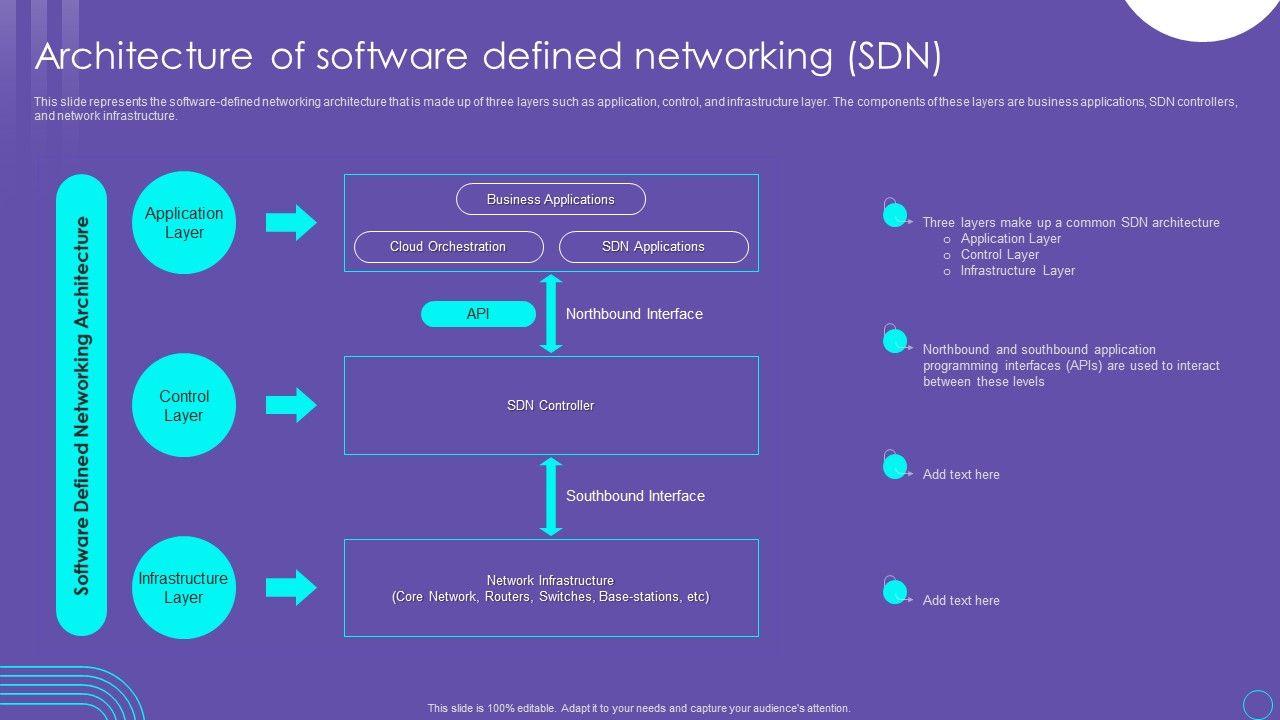 Architecture of software defined networking (SDN)

This slide represents the software-defined networking architecture that is made up of three layers such as application, control, and infrastructure layer. The components of these layers are business applications, SDN controllers, and network infrastructure.

Software Defined Networking Architecture

Application Layer

Business Applications

Cloud Orchestration

SDN Applications

API

Northbound Interface

Control Layer

SDN Controller

Southbound Interface

Infrastructure Layer

Network Infrastructure
(Core Network, Routers, Switches, Base-stations, etc)

Three layers make up a common SDN architecture
o Application Layer
o Control Layer
o Infrastructure Layer

Northbound and southbound application programming interfaces (APIs) are used to interact between these levels

Add text here

Add text here

This slide is 100% editable. Adapt it to your needs and capture your audience's attention.